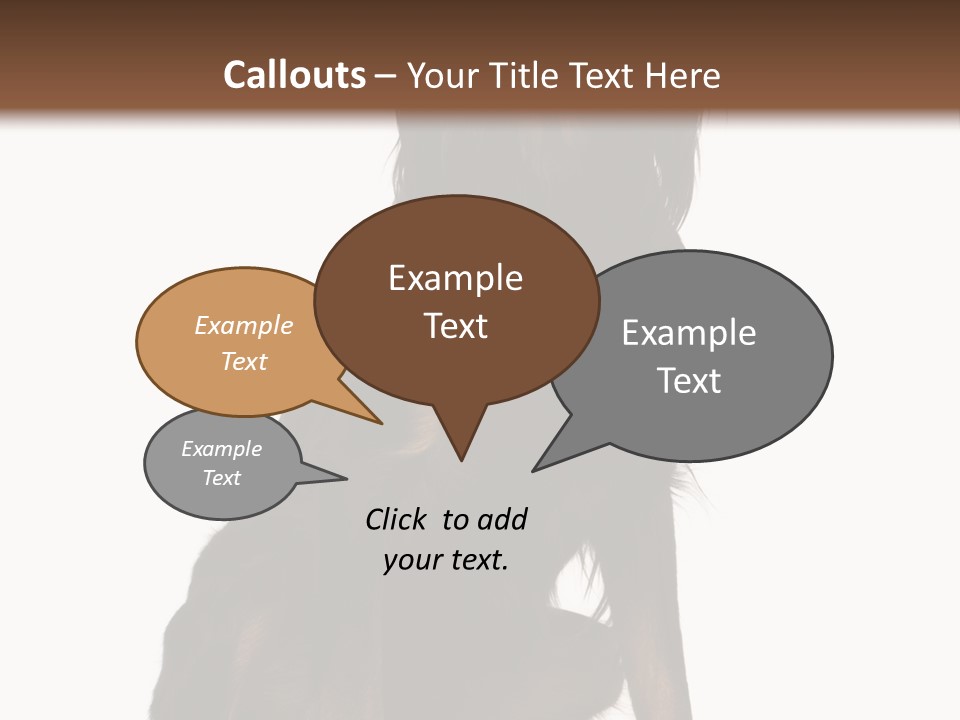 Callouts – Your Title Text Here

Example Text

Example Text

Example Text

Example Text

Click to add your text.